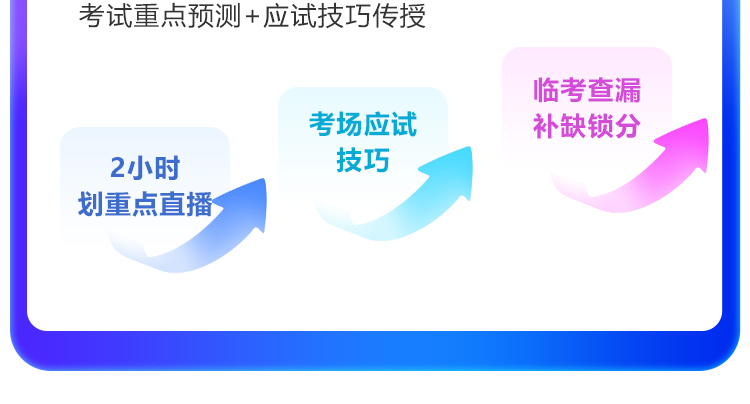 考试重点预测+应试技巧传授

2小时
划重点直播

考场应试
技巧

临考查漏
补缺锁分